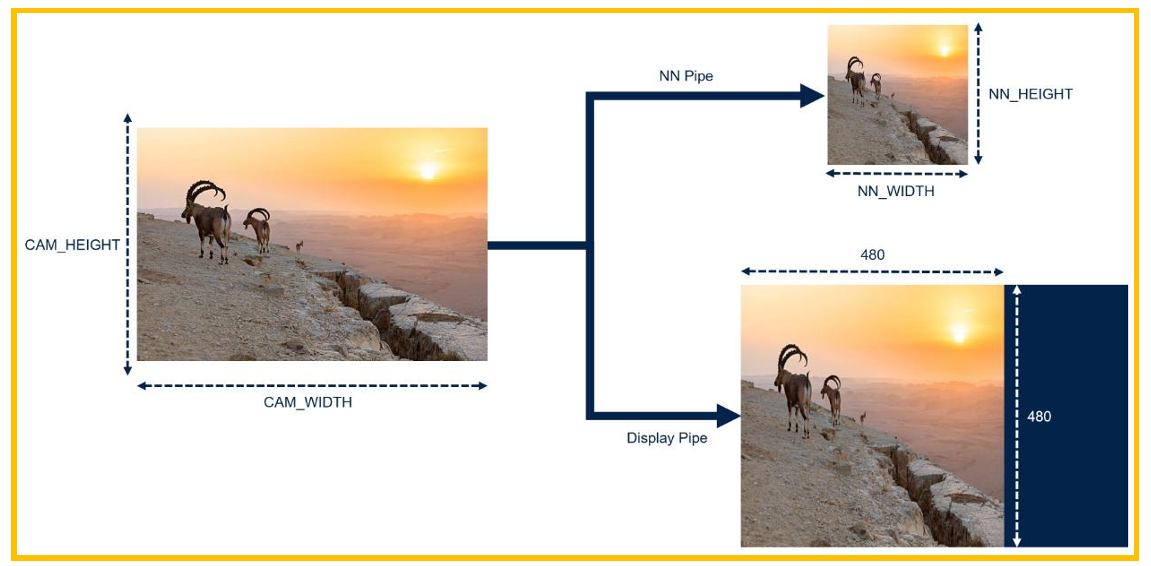 CAM_HEIGHT

CAM_WIDTH

NN Pipe

NN_HEIGHT

NN_WIDTH

480

480

Display Pipe